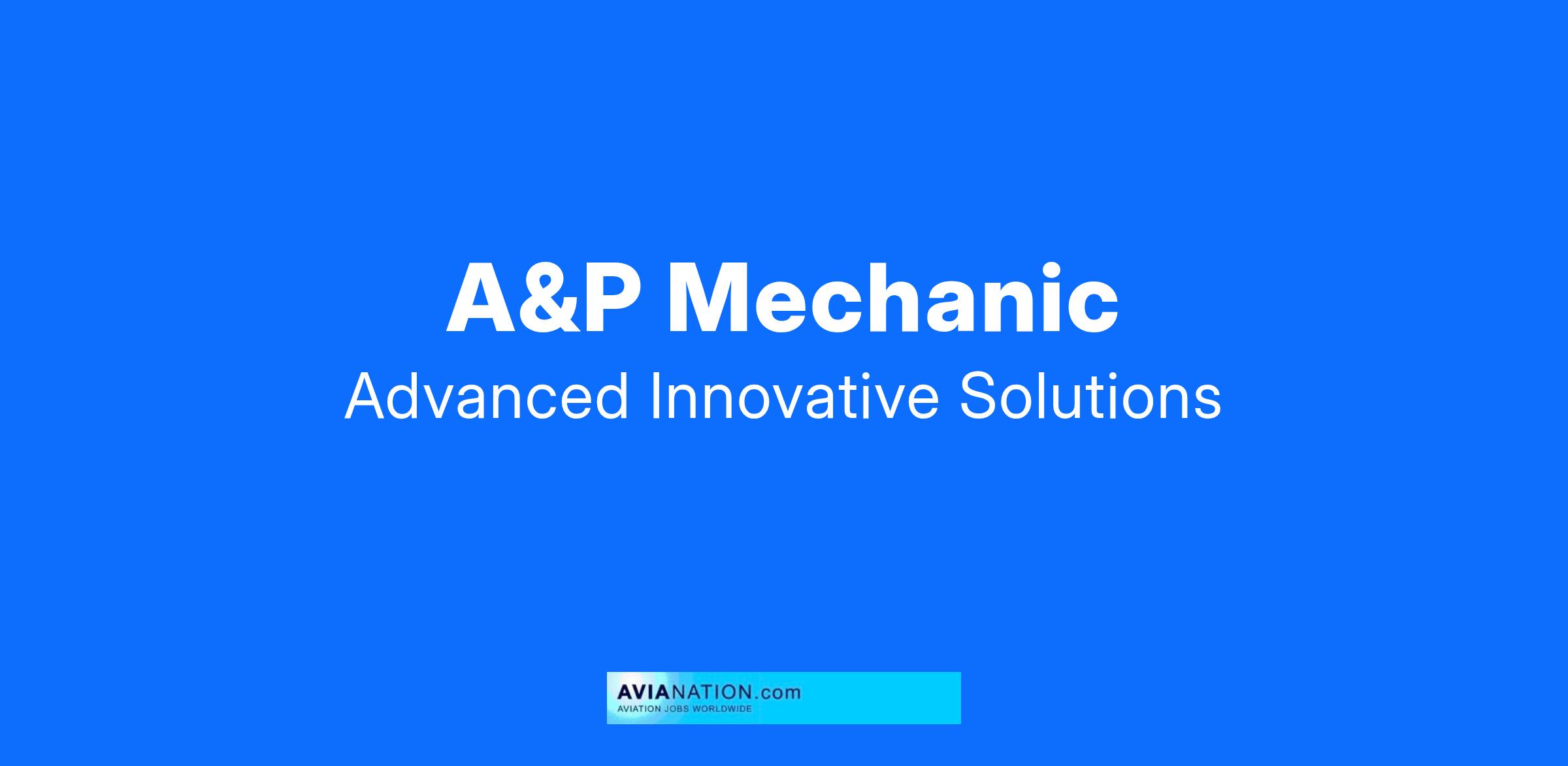 A&P Mechanic
Advanced Innovative Solutions

AVIANATION.com
AVIATION JOBS WORLDWIDE